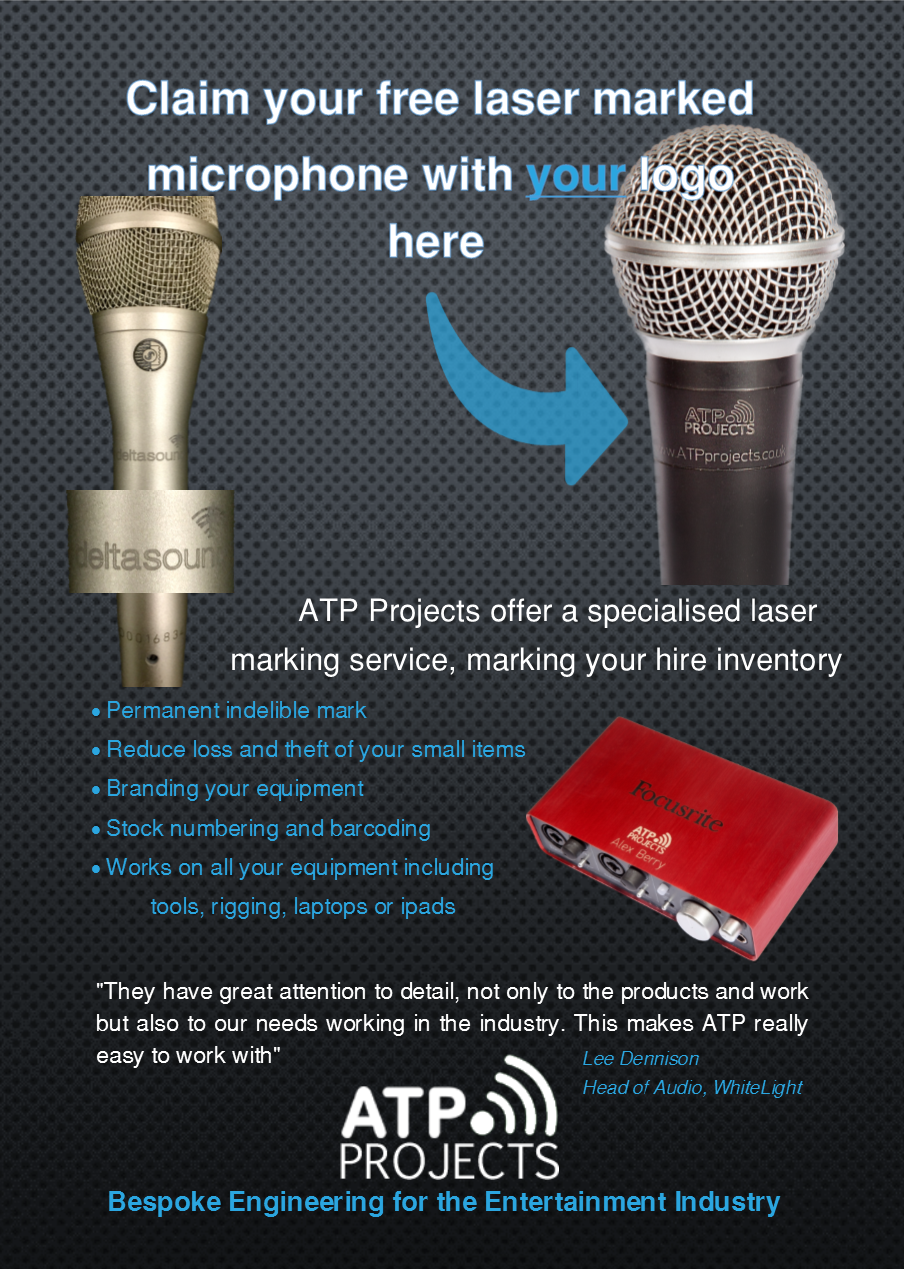 Claim your free laser marked microphone with your logo here

deltasoun

deltasoun

ATP PROJECTS
www.ATPprojects.co.uk

ATP Projects offer a specialised laser marking service, marking your hire inventory

• Permanent indelible mark
• Reduce loss and theft of your small items
• Branding your equipment
• Stock numbering and barcoding
• Works on all your equipment including tools, rigging, laptops or ipads

Focusrite
ATP PROJECTS
Alex Berry

"They have great attention to detail, not only to the products and work but also to our needs working in the industry. This makes ATP really easy to work with"

Lee Dennison
Head of Audio, WhiteLight

ATP PROJECTS

Bespoke Engineering for the Entertainment Industry